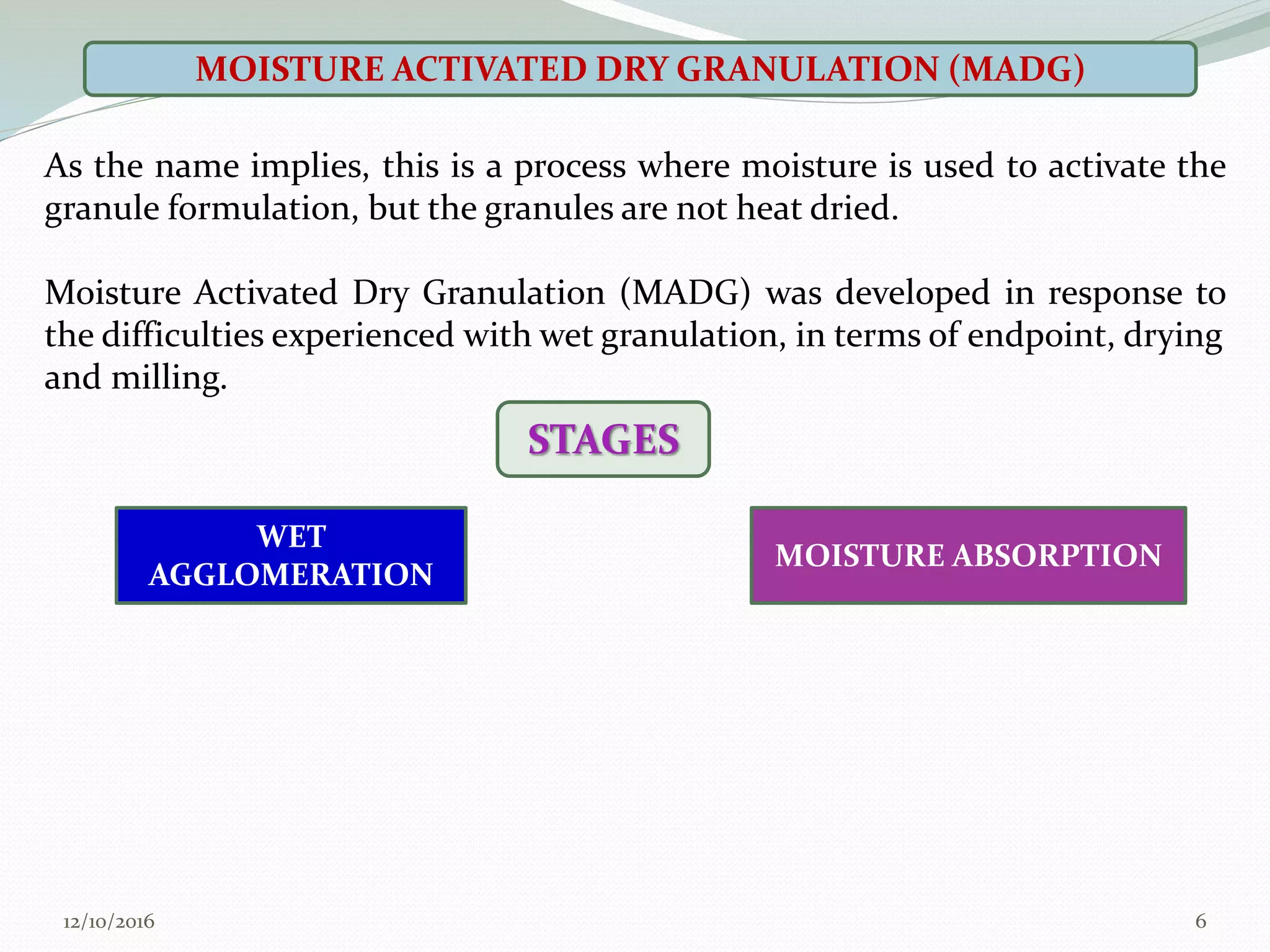 MOISTURE ACTIVATED DRY GRANULATION (MADG)

As the name implies, this is a process where moisture is used to activate the granule formulation, but the granules are not heat dried.

Moisture Activated Dry Granulation (MADG) was developed in response to the difficulties experienced with wet granulation, in terms of endpoint, drying and milling.

STAGES

WET AGGLOMERATION

MOISTURE ABSORPTION

12/10/2016

6